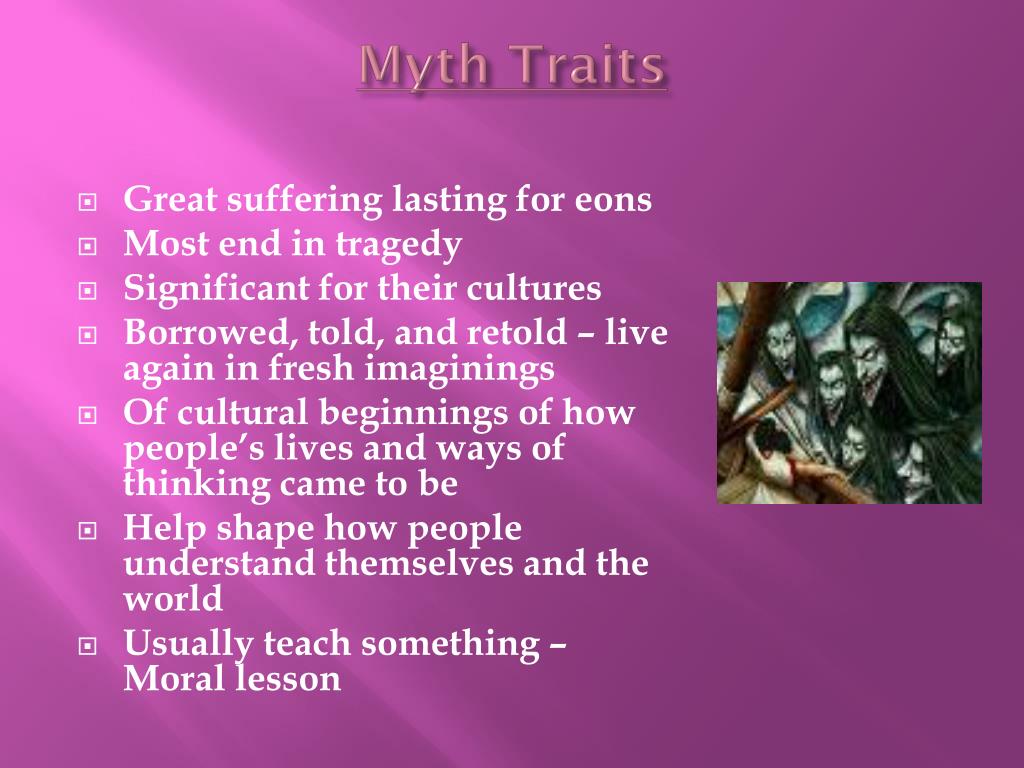 Myth Traits

Great suffering lasting for eons
Most end in tragedy
Significant for their cultures
Borrowed, told, and retold – live again in fresh imaginings
Of cultural beginnings of how people's lives and ways of thinking came to be
Help shape how people understand themselves and the world
Usually teach something – Moral lesson